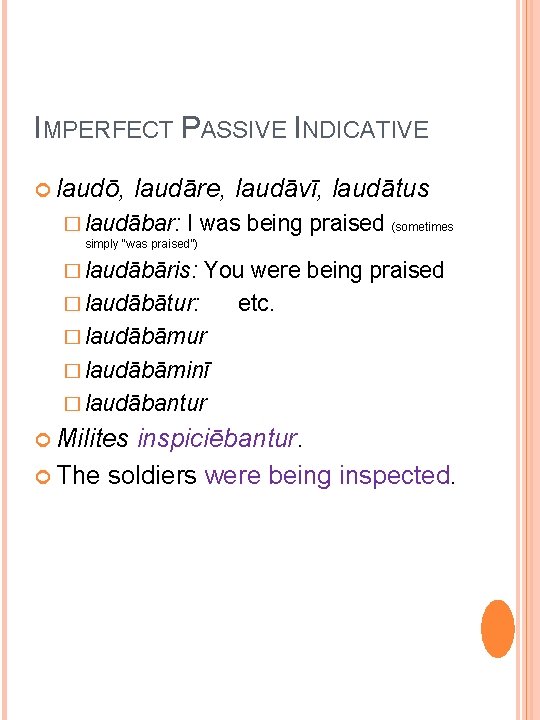 IMPERFECT PASSIVE INDICATIVE

laudō, laudāre, laudāvī, laudātus

laudābar: I was being praised (sometimes simply "was praised")

laudābāris: You were being praised

laudābātur: etc.

laudābāmur

laudābāminī

laudābantur

Milites inspiciēbantur.

The soldiers were being inspected.